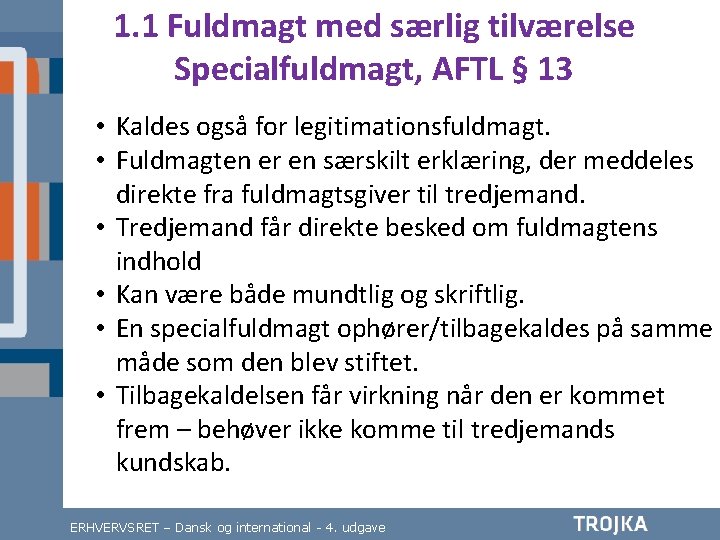 1.1 Fuldmagt med særlig tilværelse
Specialfuldmagt, AFTL § 13

• Kaldes også for legitimationsfuldmagt.
• Fuldmagten er en særskilt erklæring, der meddeles direkte fra fuldmagtsgiver til tredjemand.
• Tredjemand får direkte besked om fuldmagtens indhold
• Kan være både mundtlig og skriftlig.
• En specialfuldmagt ophører/tilbagekaldes på samme måde som den blev stiftet.
• Tilbagekaldelsen får virkning når den er kommet frem – behøver ikke komme til tredjemands kundskab.

ERHVERVSRET – Dansk og international - 4. udgave
TROJKA